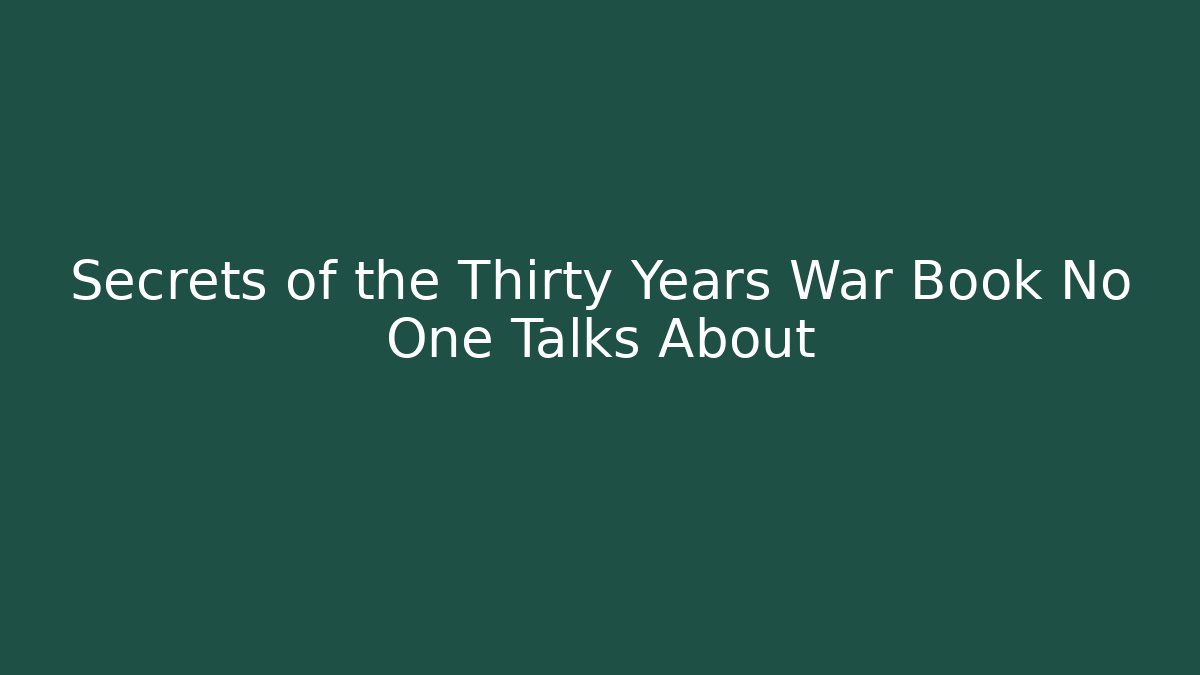 Secrets of the Thirty Years War Book No One Talks About